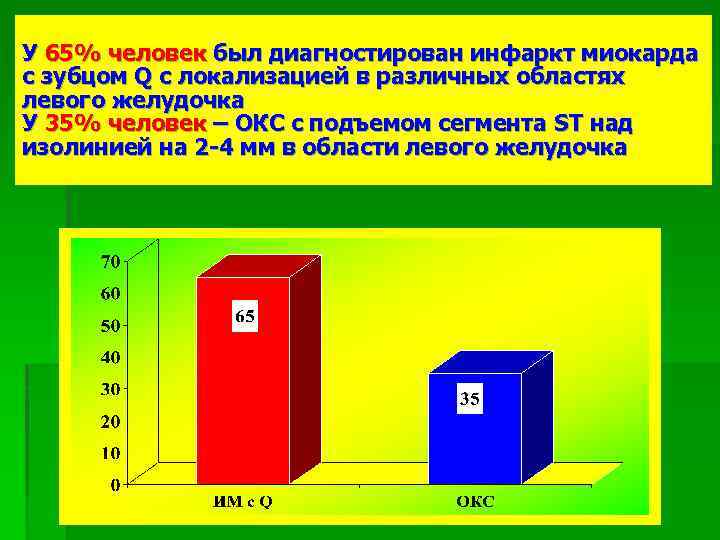 У 65% человек был диагностирован инфаркт миокарда с зубцом Q с локализацией в различных областях левого желудочка
У 35% человек – ОКС с подъемом сегмента ST над изолинией на 2-4 мм в области левого желудочка

70
60
50
40
30
20
10
0

65
35

ИМ с Q
ОКС